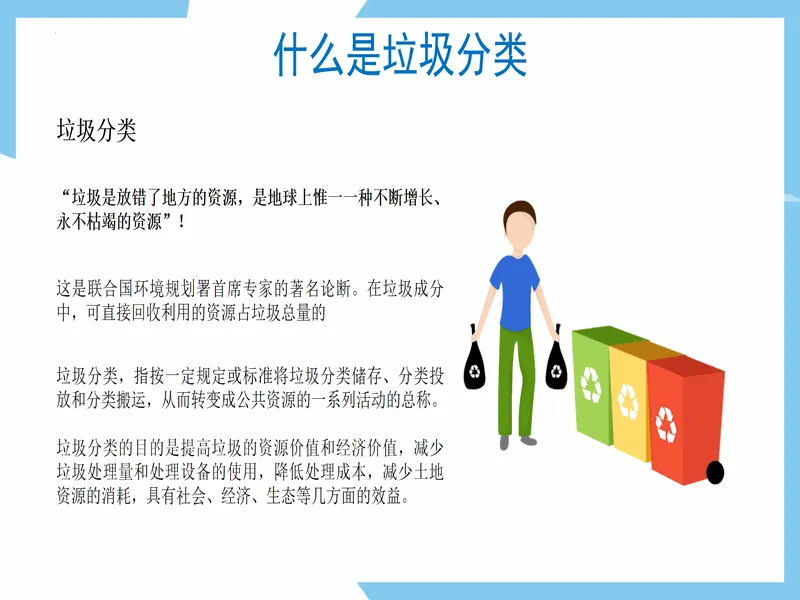 什么是垃圾分类

垃圾分类

“垃圾是放错了地方的资源，是地球上惟一一种不断增长、永不枯竭的资源”！

这是联合国环境规划署首席专家的著名论断。在垃圾成分中，可直接回收利用的资源占垃圾总量的

垃圾分类，指按一定规定或标准将垃圾分类储存、分类投放和分类搬运，从而转变成公共资源的一系列活动的总称。

垃圾分类的目的是提高垃圾的资源价值和经济价值，减少垃圾处理量和处理设备的使用，降低处理成本，减少土地资源的消耗，具有社会、经济、生态等几方面的效益。